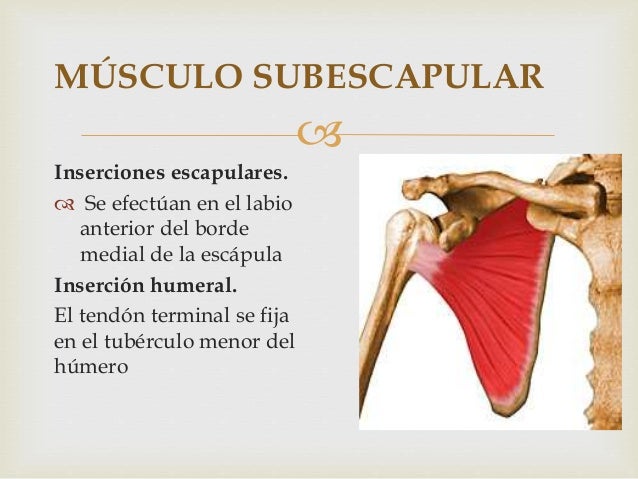 MÚSCULO SUBESCAPULAR

Inserciones escapulares.

Se efectúan en el labio anterior del borde medial de la escápula

Inserción humeral.

El tendón terminal se fija en el tubérculo menor del húmero